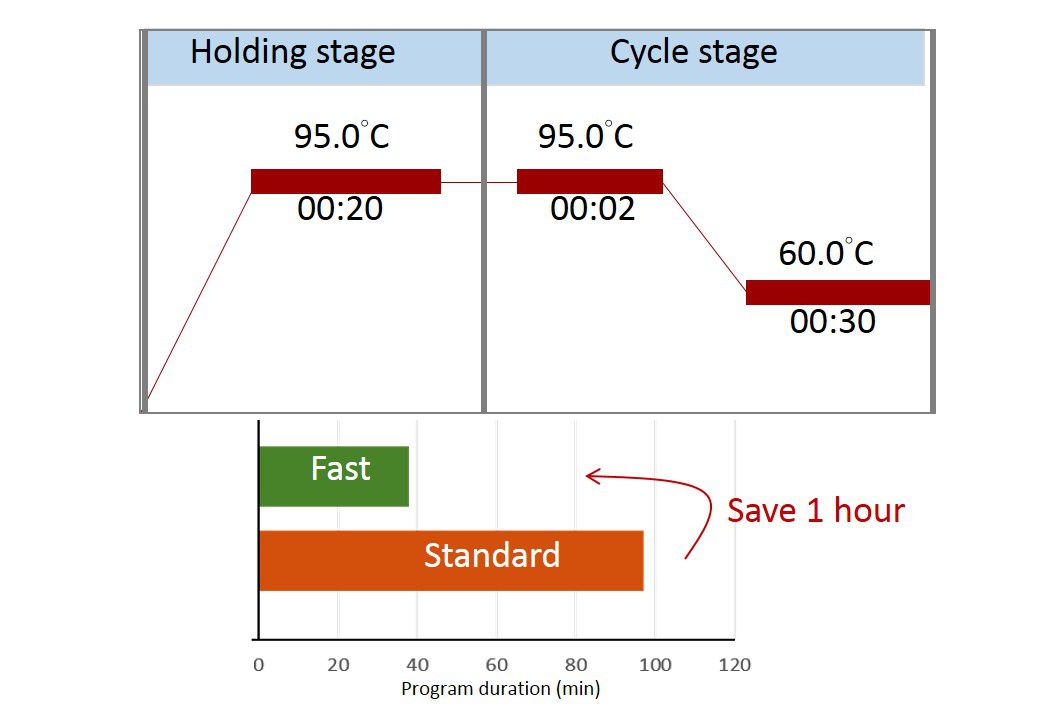 Holding stage

Cycle stage

95.0°C
00:20

95.0°C
00:02

60.0°C
00:30

Fast

Standard

Save 1 hour

0 20 40 60 80 100 120
Program duration (min)